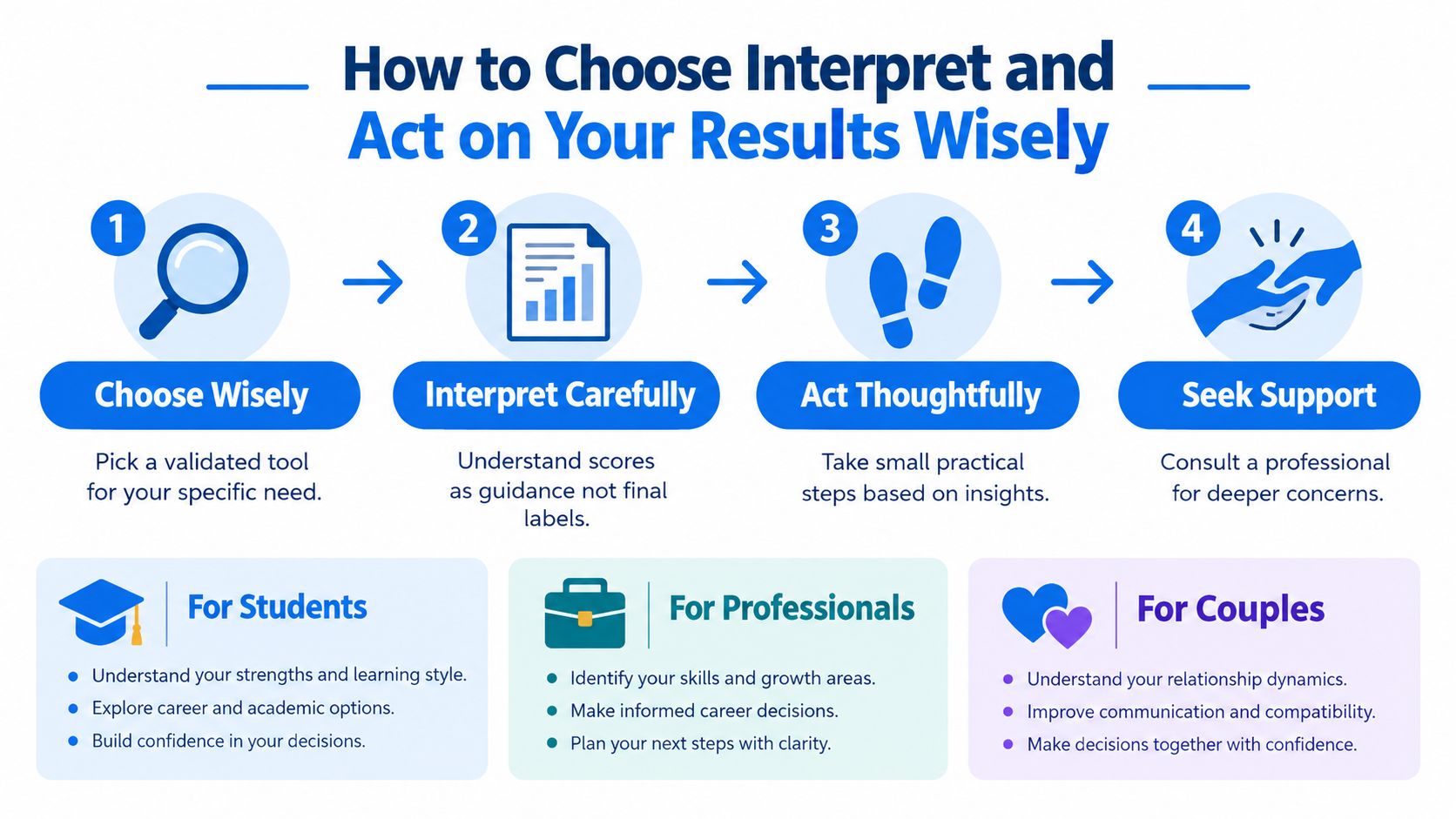 How to Choose Interpret and Act on Your Results Wisely

1
Choose Wisely
Pick a validated tool for your specific need.

2
Interpret Carefully
Understand scores as guidance not final labels.

3
Act Thoughtfully
Take small practical steps based on insights.

4
Seek Support
Consult a professional for deeper concerns.

For Students
- Understand your strengths and learning style.
- Explore career and academic options.
- Build confidence in your decisions.

For Professionals
- Identify your skills and growth areas.
- Make informed career decisions.
- Plan your next steps with clarity.

For Couples
- Understand your relationship dynamics.
- Improve communication and compatibility.
- Make decisions together with confidence.